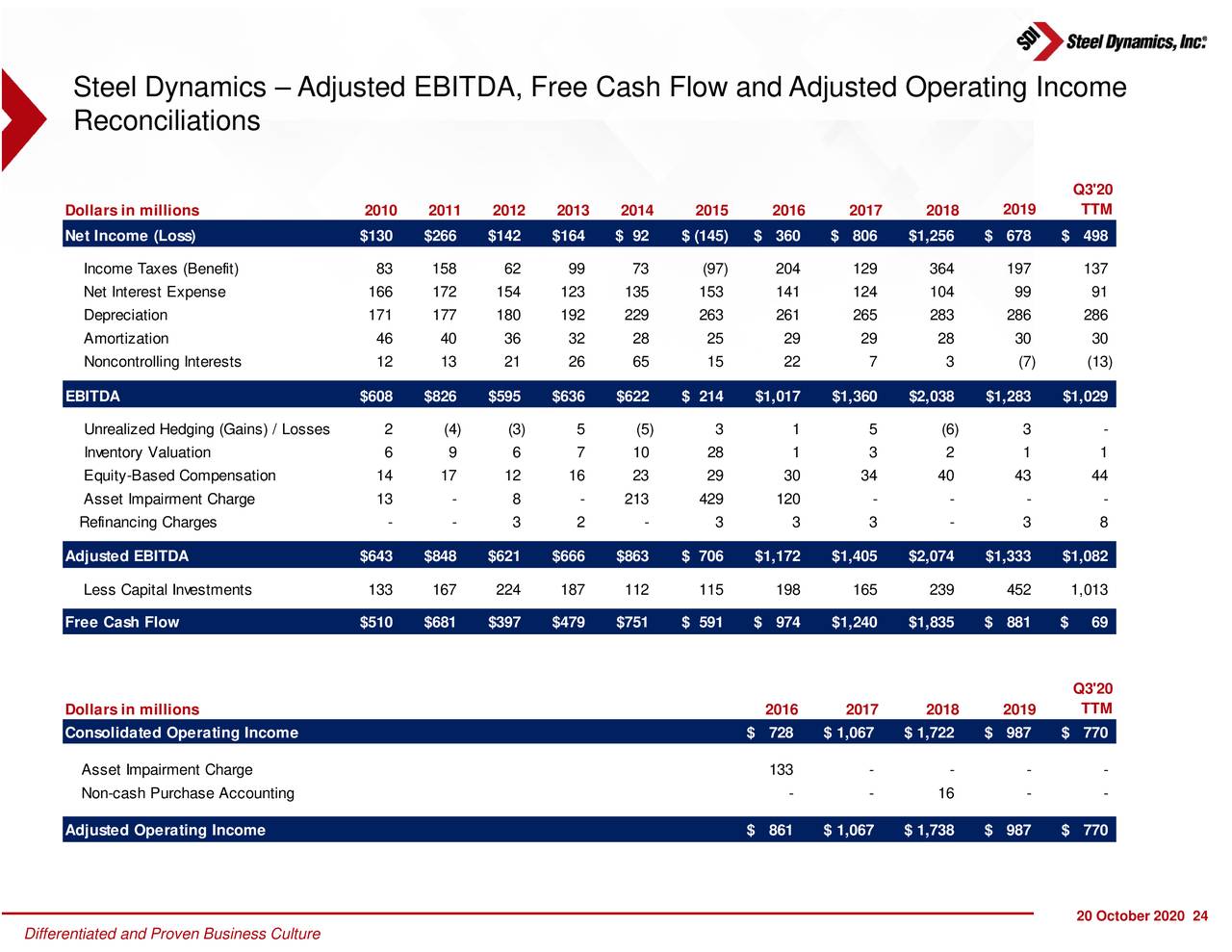 SDI Steel Dynamics, Inc.®

Steel Dynamics – Adjusted EBITDA, Free Cash Flow and Adjusted Operating Income Reconciliations

| Dollars in millions | 2010 | 2011 | 2012 | 2013 | 2014 | 2015 | 2016 | 2017 | 2018 | 2019 | Q3'20 TTM |
|---|---|---|---|---|---|---|---|---|---|---|---|
| Net Income (Loss) | $130 | $266 | $142 | $164 | $ 92 | $ (145) | $ 360 | $ 806 | $1,256 | $ 678 | $ 498 |
| Income Taxes (Benefit) | 83 | 158 | 62 | 99 | 73 | (97) | 204 | 129 | 364 | 197 | 137 |
| Net Interest Expense | 166 | 172 | 154 | 123 | 135 | 153 | 141 | 124 | 104 | 99 | 91 |
| Depreciation | 171 | 177 | 180 | 192 | 229 | 263 | 261 | 265 | 283 | 286 | 286 |
| Amortization | 46 | 40 | 36 | 32 | 28 | 25 | 29 | 29 | 28 | 30 | 30 |
| Noncontrolling Interests | 12 | 13 | 21 | 26 | 65 | 15 | 22 | 7 | 3 | (7) | (13) |
| EBITDA | $608 | $826 | $595 | $636 | $622 | $ 214 | $1,017 | $1,360 | $2,038 | $1,283 | $1,029 |
| Unrealized Hedging (Gains) / Losses | 2 | (4) | (3) | 5 | (5) | 3 | 1 | 5 | (6) | 3 | - |
| Inventory Valuation | 6 | 9 | 6 | 7 | 10 | 28 | 1 | 3 | 2 | 1 | 1 |
| Equity-Based Compensation | 14 | 17 | 12 | 16 | 23 | 29 | 30 | 34 | 40 | 43 | 44 |
| Asset Impairment Charge | 13 | - | 8 | - | 213 | 429 | 120 | - | - | - | - |
| Refinancing Charges | - | - | 3 | 2 | - | 3 | 3 | 3 | - | 3 | 8 |
| Adjusted EBITDA | $643 | $848 | $621 | $666 | $863 | $ 706 | $1,172 | $1,405 | $2,074 | $1,333 | $1,082 |
| Less Capital Investments | 133 | 167 | 224 | 187 | 112 | 115 | 198 | 165 | 239 | 452 | 1,013 |
| Free Cash Flow | $510 | $681 | $397 | $479 | $751 | $ 591 | $ 974 | $1,240 | $1,835 | $ 881 | $ 69 |

| Dollars in millions | 2016 | 2017 | 2018 | 2019 | Q3'20 TTM |
|---|---|---|---|---|---|
| Consolidated Operating Income | $ 728 | $ 1,067 | $ 1,722 | $ 987 | $ 770 |
| Asset Impairment Charge | 133 | - | - | - | - |
| Non-cash Purchase Accounting | - | - | 16 | - | - |
| Adjusted Operating Income | $ 861 | $ 1,067 | $ 1,738 | $ 987 | $ 770 |

20 October 2020 24

Differentiated and Proven Business Culture